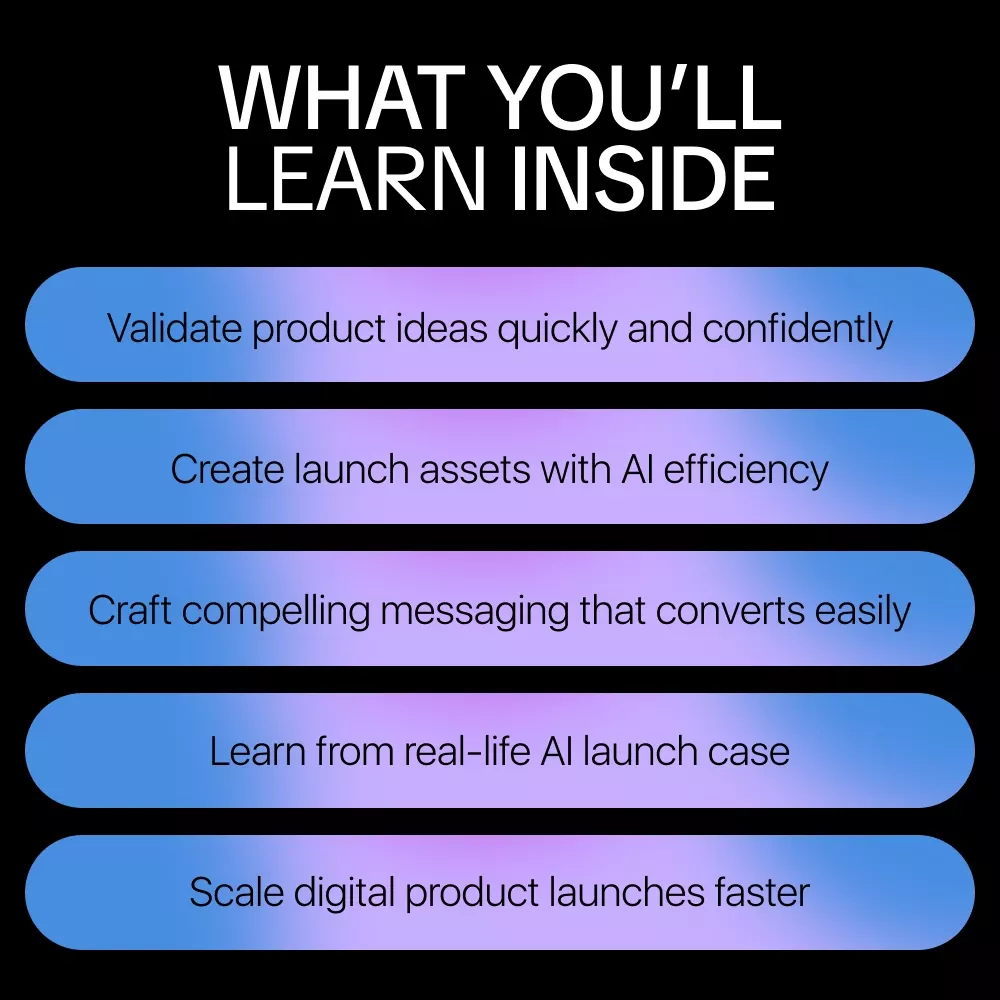 WHAT YOU'LL LEARN INSIDE

Validate product ideas quickly and confidently

Create launch assets with AI efficiency

Craft compelling messaging that converts easily

Learn from real-life AI launch case

Scale digital product launches faster